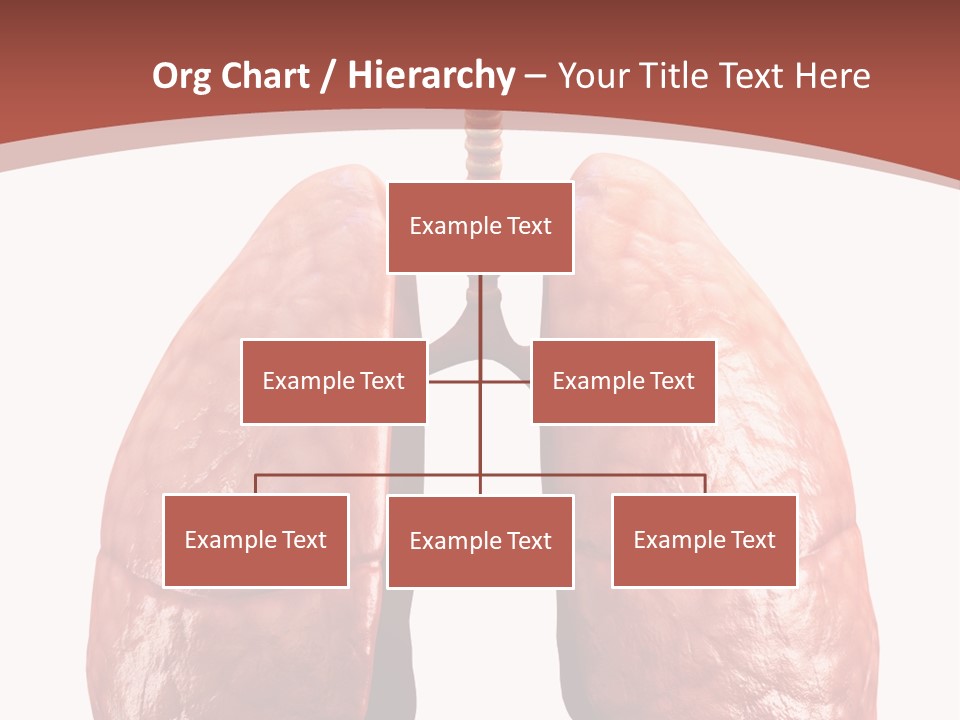 Org Chart / Hierarchy – Your Title Text Here

Example Text

Example Text

Example Text

Example Text

Example Text

Example Text